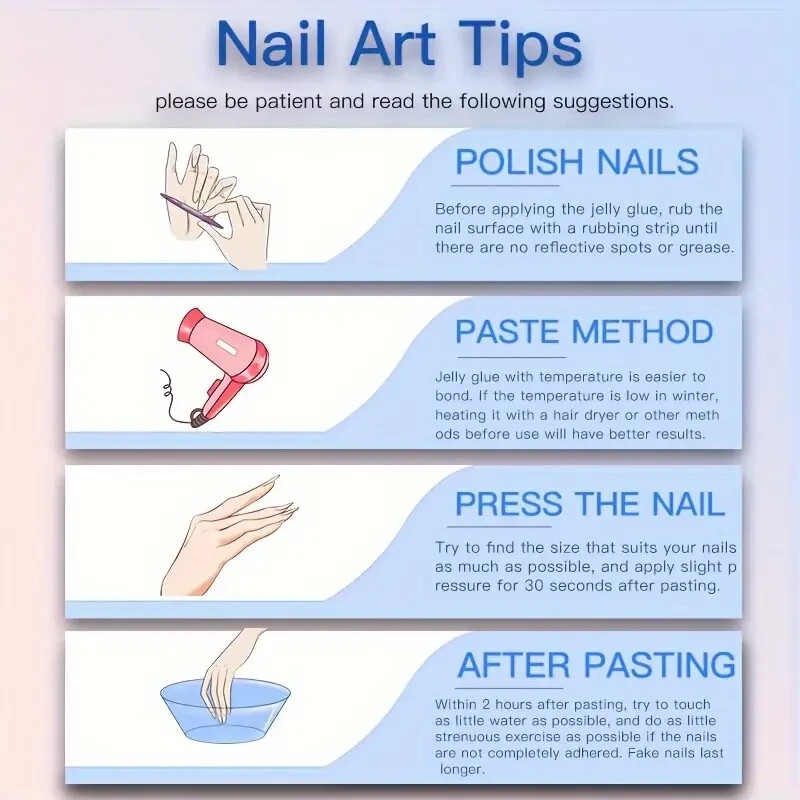 Nail Art Tips

please be patient and read the following suggestions.

POLISH NAILS

Before applying the jelly glue, rub the nail surface with a rubbing strip until there are no reflective spots or grease.

PASTE METHOD

Jelly glue with temperature is easier to bond. If the temperature is low in winter, heating it with a hair dryer or other meth ods before use will have better results.

PRESS THE NAIL

Try to find the size that suits your nails as much as possible, and apply slight p ressure for 30 seconds after pasting.

AFTER PASTING

Within 2 hours after pasting, try to touch as little water as possible, and do as little strenuous exercise as possible if the nails are not completely adhered. Fake nails last longer.